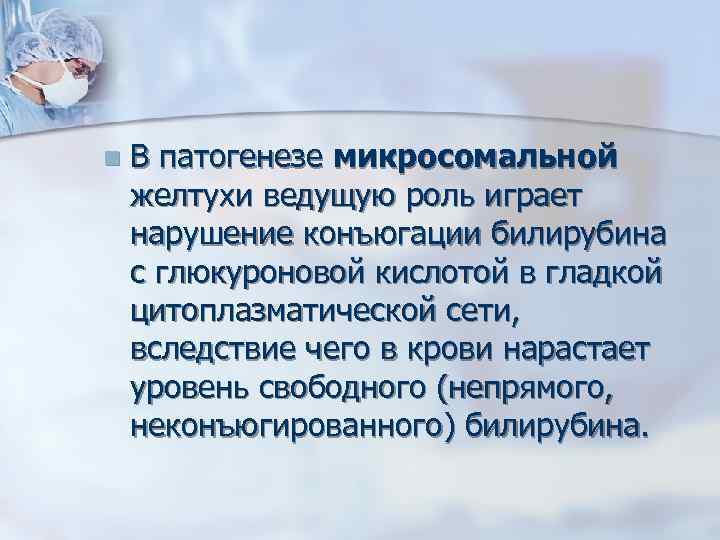 В патогенезе микросомальной желтухи ведущую роль играет нарушение конъюгации билирубина с глюкуроновой кислотой в гладкой цитоплазматической сети, вследствие чего в крови нарастает уровень свободного (непрямого, неконъюгированного) билирубина.